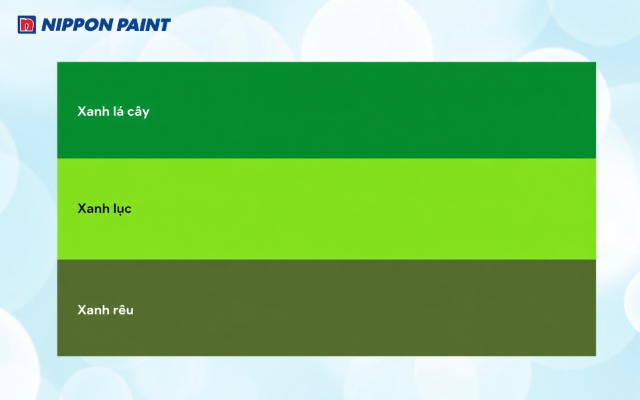 NIPPON PAINT

Xanh lá cây

Xanh lục

Xanh rêu